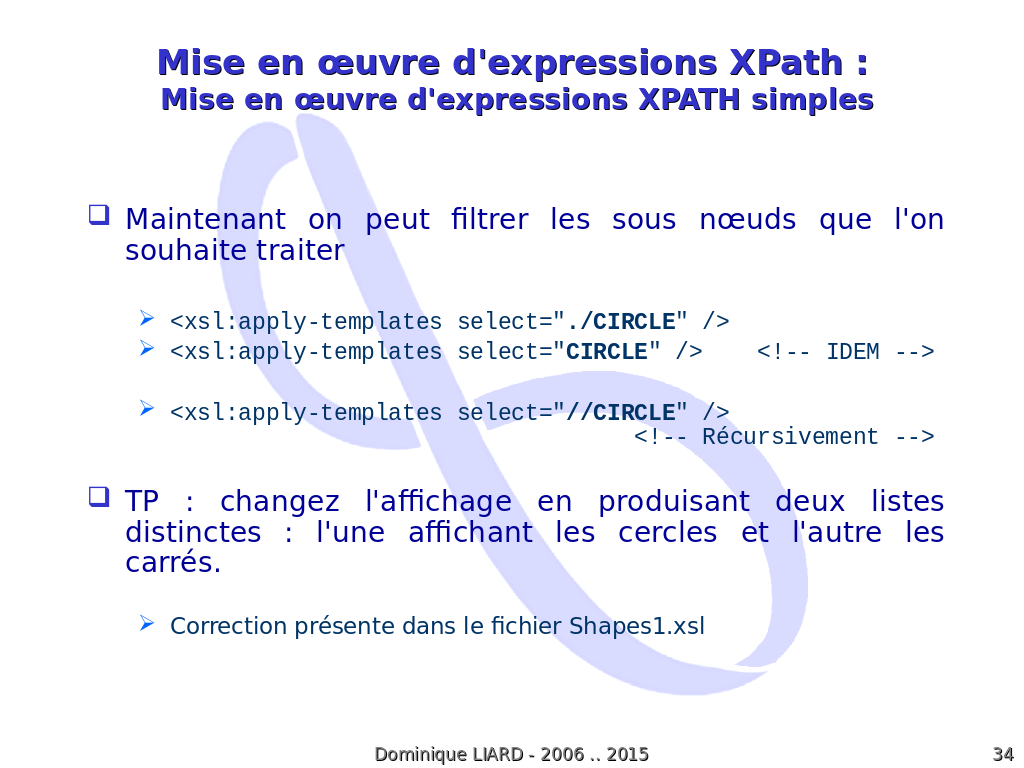 Mise en œuvre d'expressions XPath :
Mise en œuvre d'expressions XPATH simples

Maintenant on peut filtrer les sous nœuds que l'on souhaite traiter

<xsl:apply-templates select="./CIRCLE" />
<xsl:apply-templates select="CIRCLE" /> <!-- IDEM -->

<xsl:apply-templates select="//CIRCLE" />
<!-- Récursivement -->

TP : changez l'affichage en produisant deux listes distinctes : l'une affichant les cercles et l'autre les carrés.

Correction présente dans le fichier Shapes1.xsl

Dominique LIARD - 2006 .. 2015

34